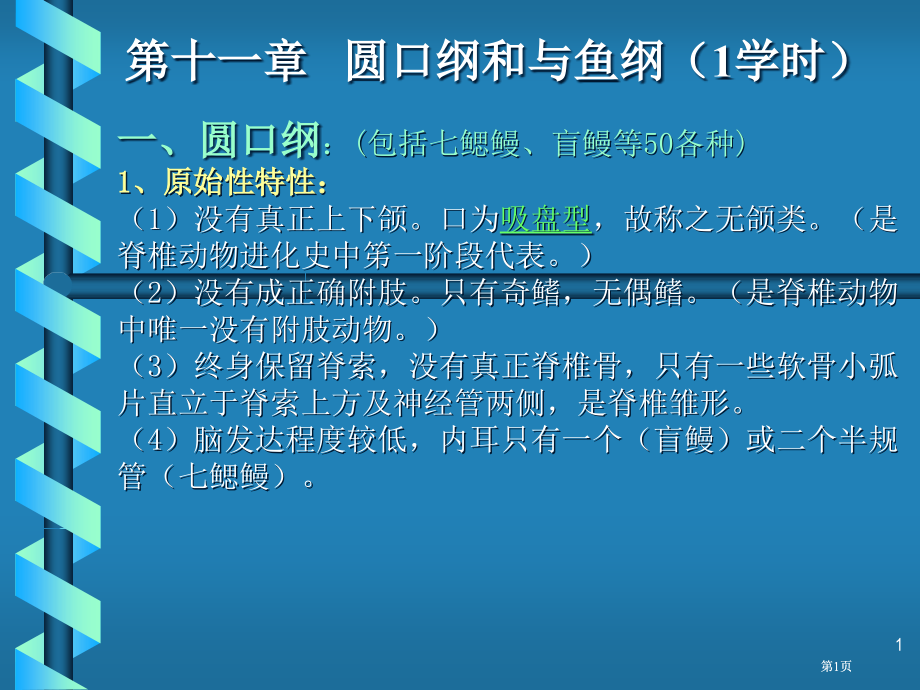 第十一章　圆口纲和与鱼纲（1学时）

一、圆口纲：（包括七鳃鳗、盲鳗等50各种）

1、原始性特性：

（1）没有真正上下颌。口为吸盘型，故称之无颌类。（是脊椎动物进化史中第一阶段代表。）

（2）没有成正确附肢。只有奇鳍，无偶鳍。（是脊椎动物中唯一没有附肢动物。）

（3）终身保留脊索，没有真正脊椎骨，只有一些软骨小弧片直立于脊索上方及神经管两侧，是脊椎雏形。

（4）脑发达程度较低，内耳只有一个（盲鳗）或二个半规管（七鳃鳗）。

1

第1页